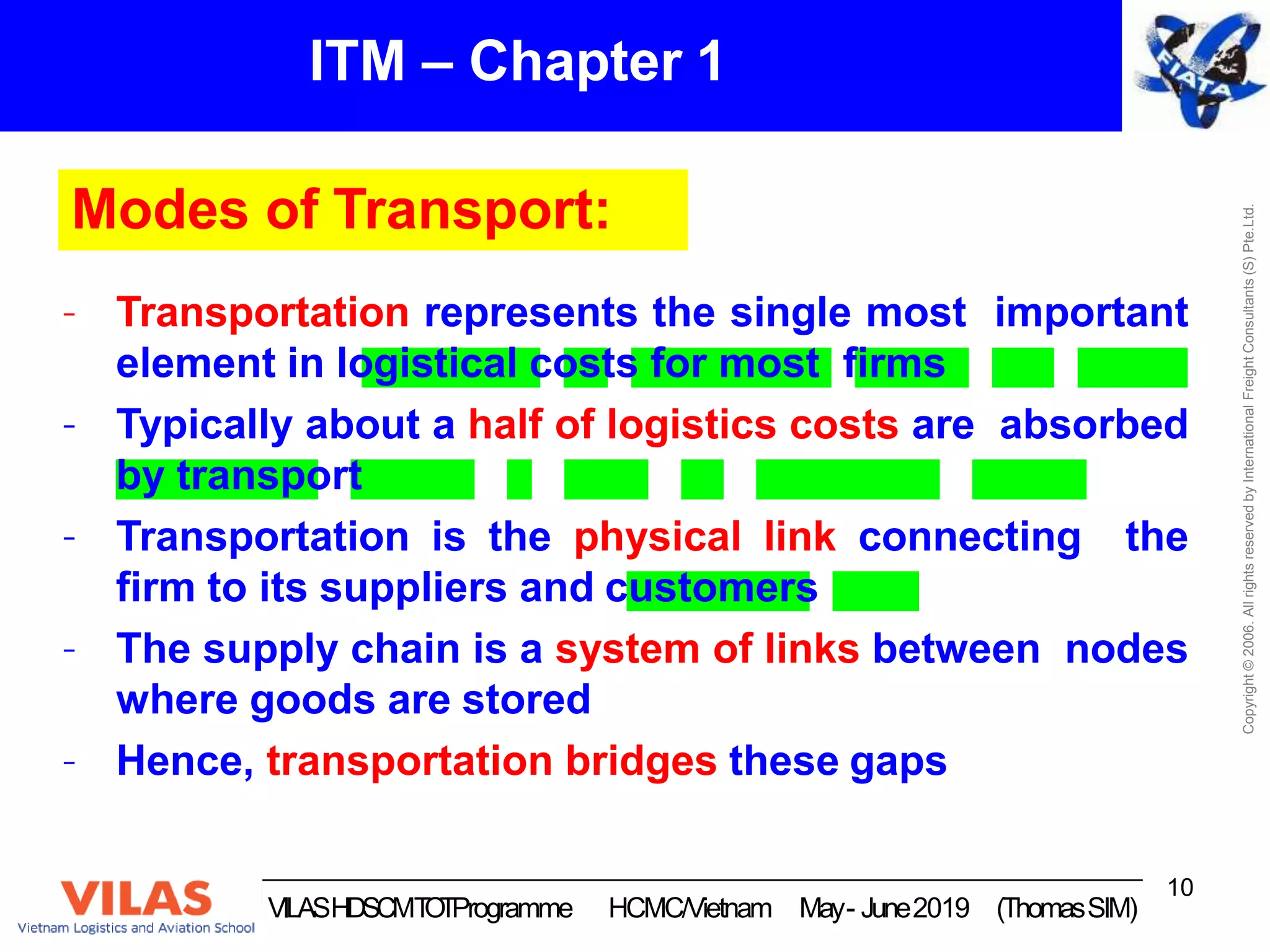 ITM – Chapter 1

FIATA

Modes of Transport:

- Transportation represents the single most important element in logistical costs for most firms

- Typically about a half of logistics costs are absorbed by transport

- Transportation is the physical link connecting the firm to its suppliers and customers

- The supply chain is a system of links between nodes where goods are stored

- Hence, transportation bridges these gaps

Copyright © 2006. All rights reserved by International Freight Consultants (S) Pte.Ltd.

VILAS
Vietnam Logistics and Aviation School

VILAS HDSCM TOT Programme HCMC/Vietnam May - June 2019 (Thomas SIM)

10